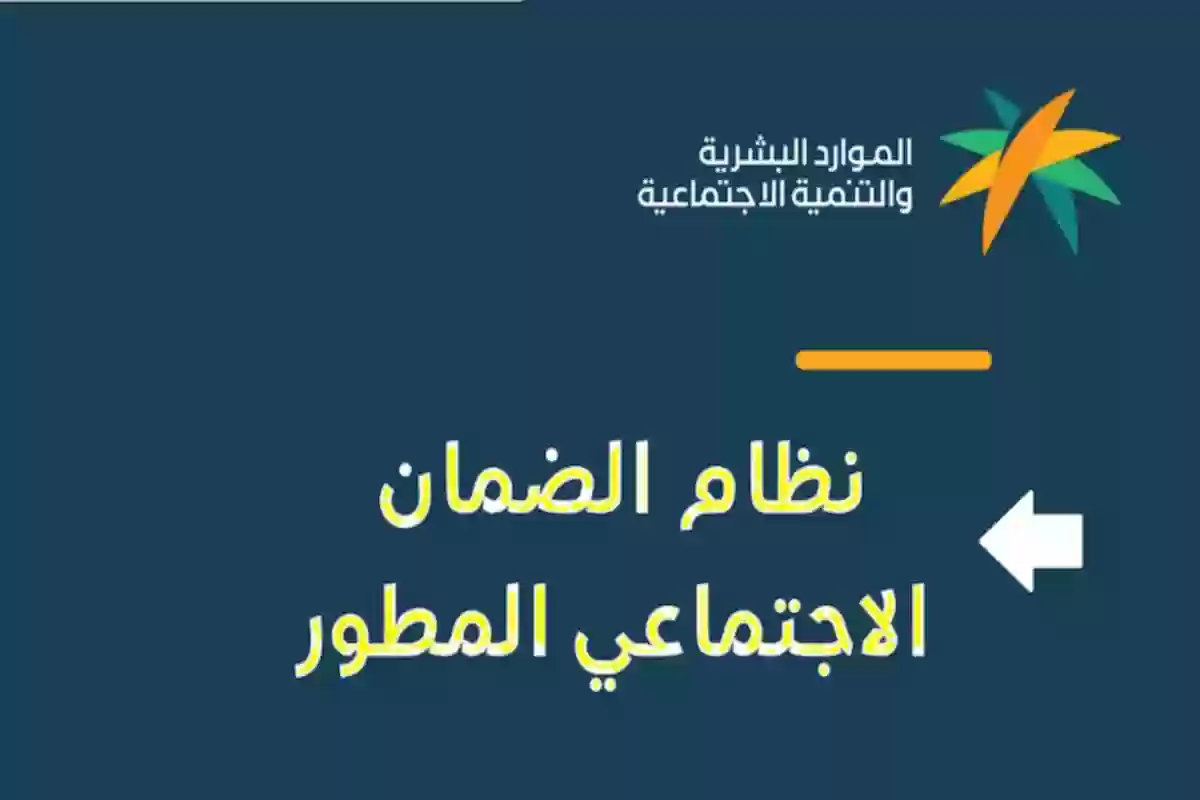 الموارد البشرية
والتنمية الاجتماعية

نظام الضمان
الاجتماعي المطور